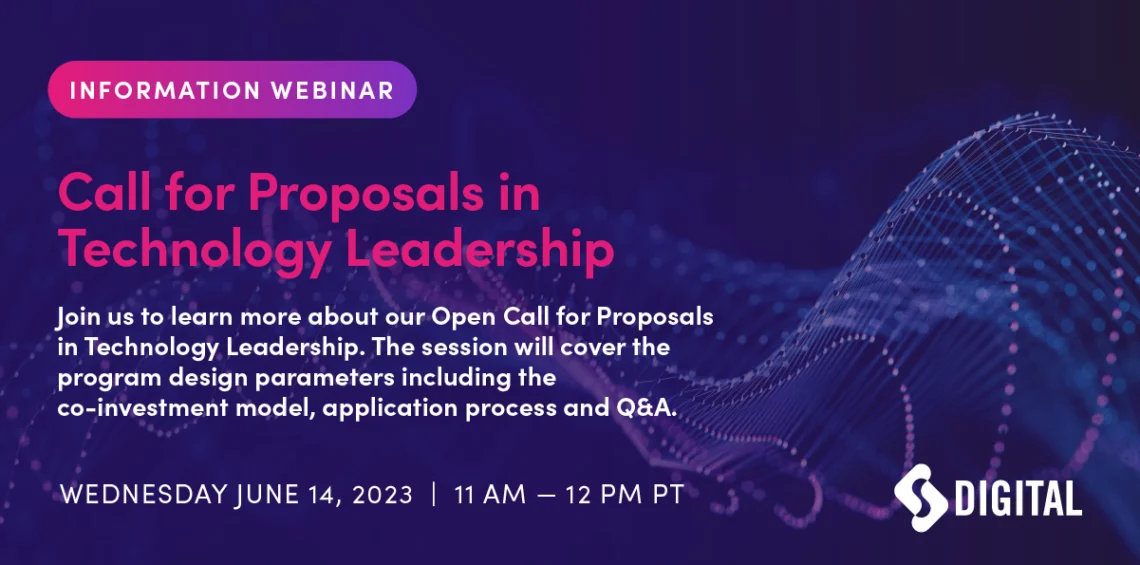 INFORMATION WEBINAR

Call for Proposals in Technology Leadership

Join us to learn more about our Open Call for Proposals in Technology Leadership. The session will cover the program design parameters including the co-investment model, application process and Q&A.

WEDNESDAY JUNE 14, 2023 | 11 AM — 12 PM PT

DIGITAL